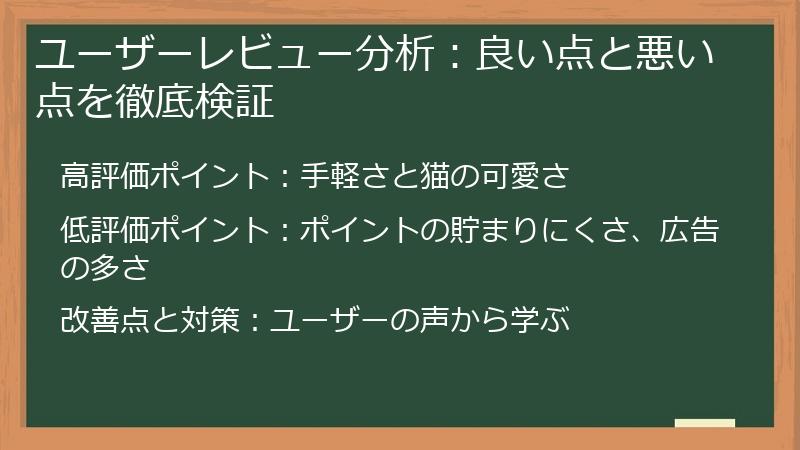 ユーザーレビュー分析：良い点と悪い点を徹底検証

高評価ポイント：手軽さと猫の可愛さ

低評価ポイント：ポイントの貯まりにくさ、広告の多さ

改善点と対策：ユーザーの声から学ぶ